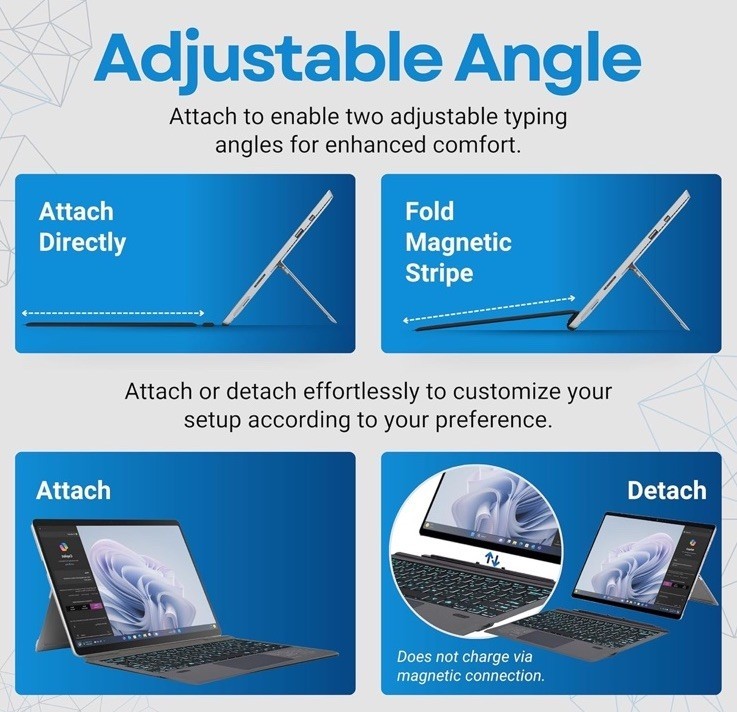 Adjustable Angle

Attach to enable two adjustable typing angles for enhanced comfort.

Attach Directly

Fold Magnetic Stripe

Attach or detach effortlessly to customize your setup according to your preference.

Attach

Detach

Does not charge via magnetic connection.